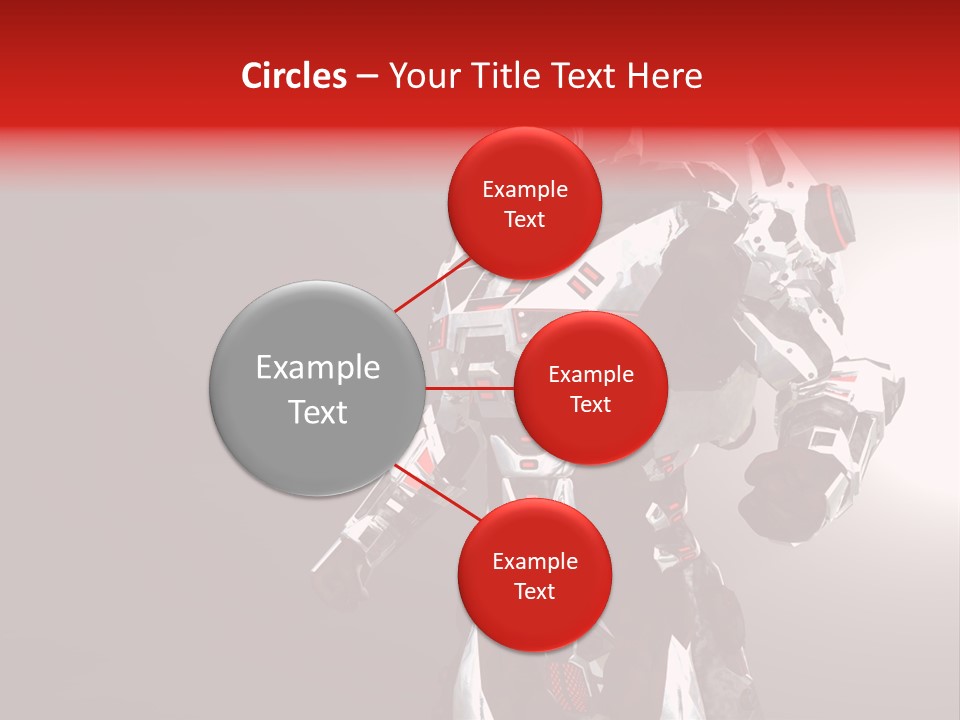 Circles – Your Title Text Here

Example Text

Example Text

Example Text

Example Text